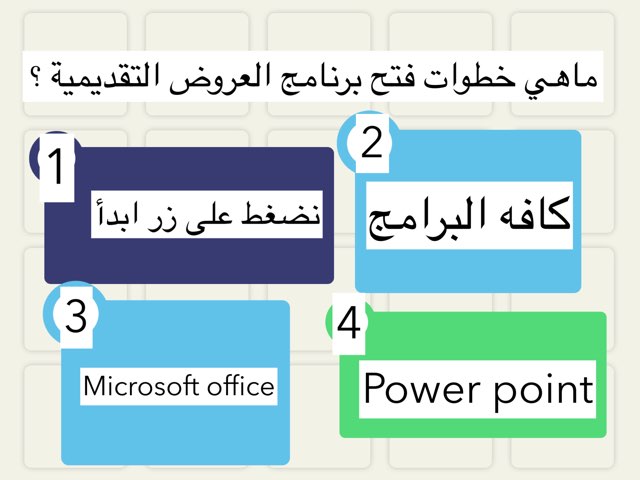 ماهي خطوات فتح برنامج العروض التقديمية ؟

1
نضغط على زر ابدأ

2
كافه البرامج

3
Microsoft office

4
Power point